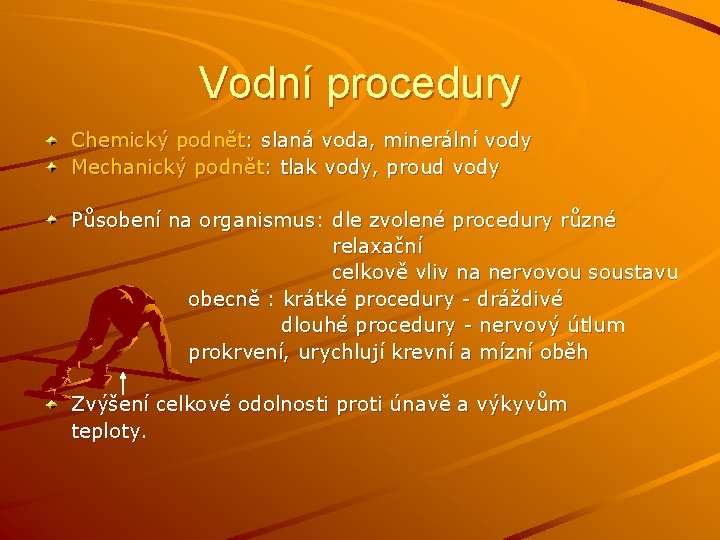 Vodní procedury

Chemický podnět: slaná voda, minerální vody
Mechanický podnět: tlak vody, proud vody

Působení na organismus: dle zvolené procedury různé
relaxační
celkově vliv na nervovou soustavu
obecně : krátké procedury - dráždivé
dlouhé procedury - nervový útlum
prokrvení, urychlují krevní a mízní oběh

Zvýšení celkové odolnosti proti únavě a výkyvům teploty.